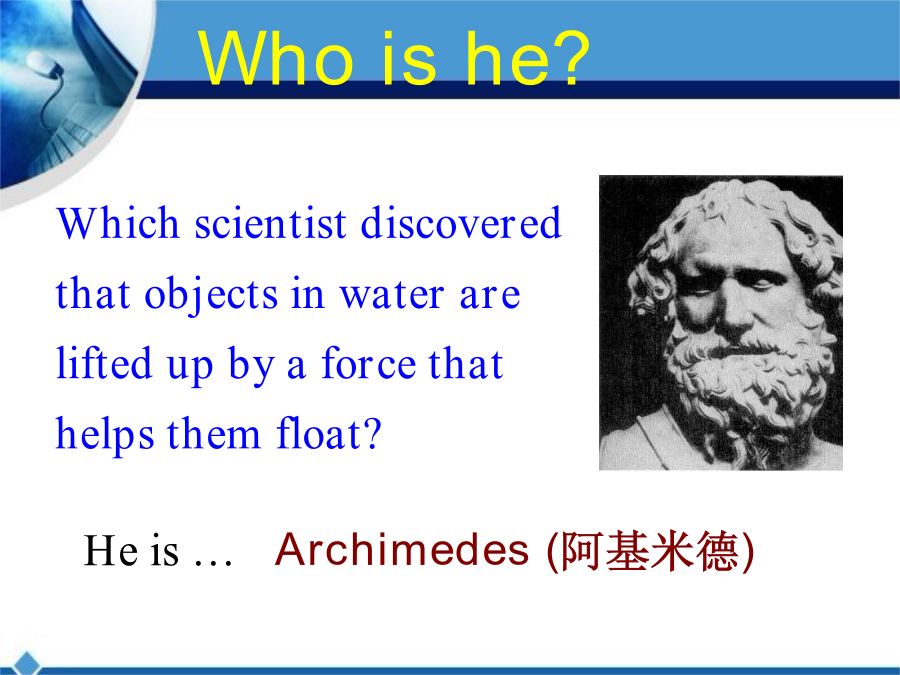 Who is he?

Which scientist discovered that objects in water are lifted up by a force that helps them float?

He is … Archimedes (阿基米德)